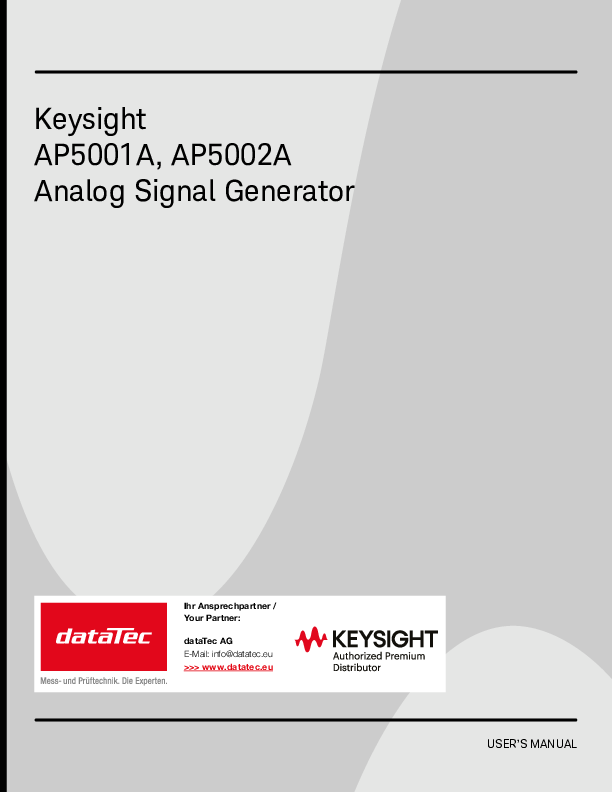 Keysight
AP5001A, AP5002A
Analog Signal Generator

dataTec
Mess- und Prüftechnik. Die Experten.

Ihr Ansprechpartner /
Your Partner:

dataTec AG
E-Mail: info@datatec.eu
>>> www.datatec.eu

KEYSIGHT
Authorized Premium
Distributor

USER'S MANUAL